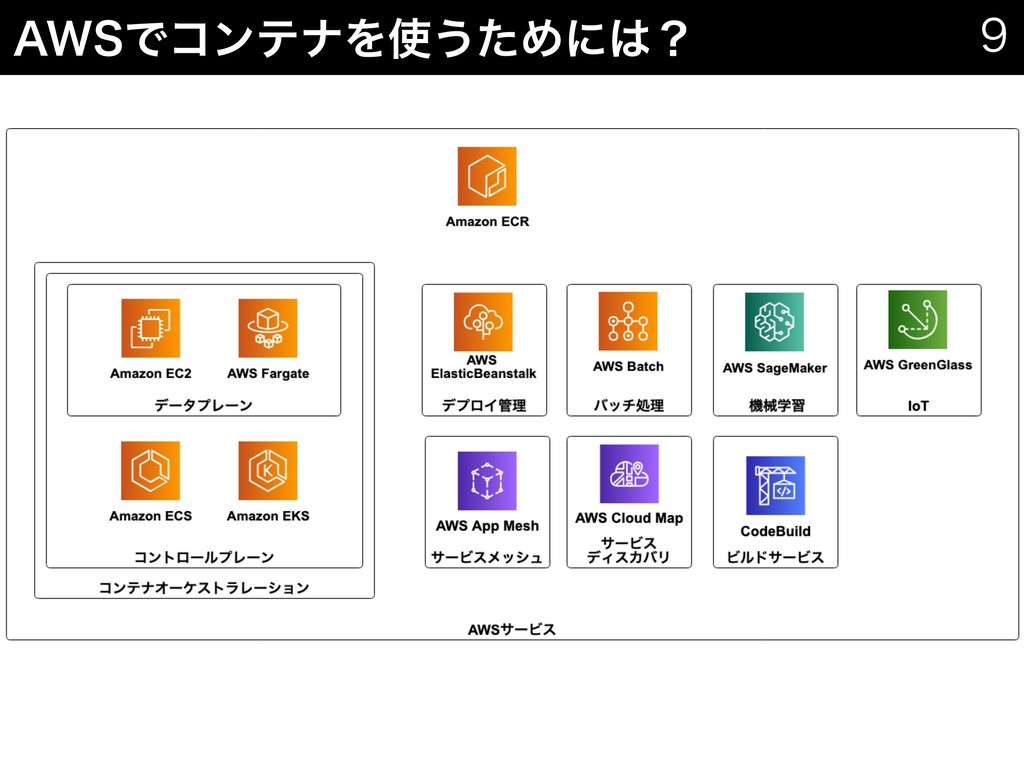 AWSでコンテナを使うためには？

9

Amazon ECR

Amazon EC2

AWS Fargate

データプレーン

Amazon ECS

Amazon EKS

コントロールプレーン

コンテナオーケストラレーション

AWS ElasticBeanstalk

デプロイ管理

AWS Batch

バッチ処理

AWS SageMaker

機械学習

AWS GreenGlass

IoT

AWS App Mesh

サービスメッシュ

AWS Cloud Map

サービス ディスカバリ

CodeBuild

ビルドサービス

AWSサービス